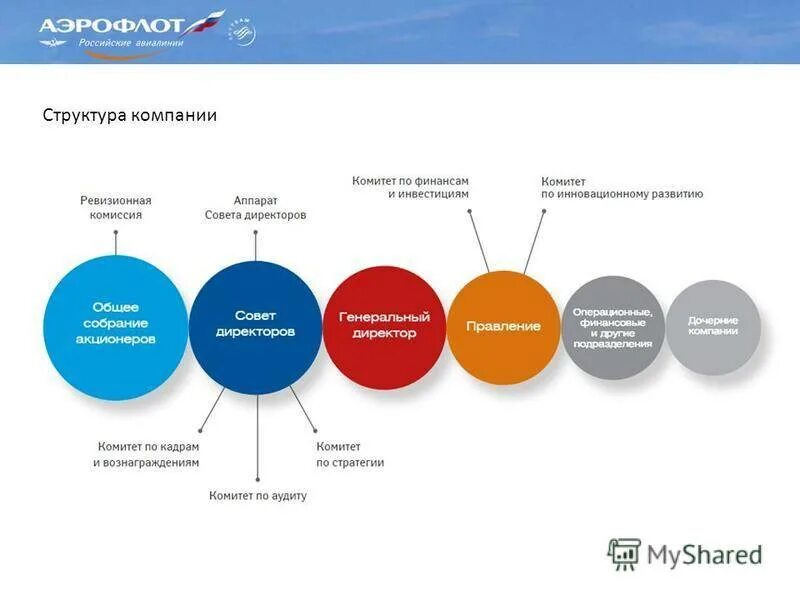 АЭРОФЛОТ
Российские авиалинии

Структура компании

Ревизионная комиссия

Аппарат Совета директоров

Комитет по финансам и инвестициям

Комитет по инновационному развитию

Общее собрание акционеров

Совет директоров

Генеральный директор

Правление

Операционные, финансовые и другие подразделения

Дочерние компании

Комитет по кадрам и вознаграждениям

Комитет по аудиту

Комитет по стратегии

MyShared